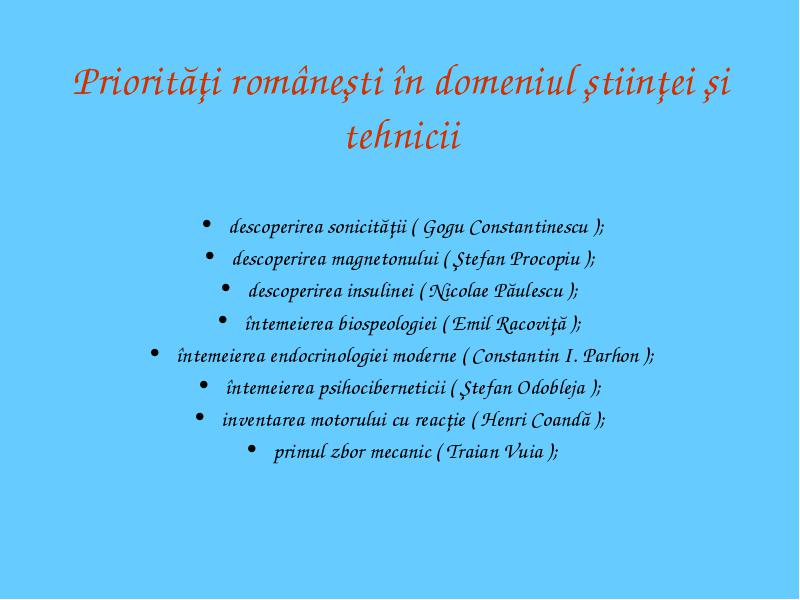 Priorităţi româneşti în domeniul ştiinţei şi tehnicii

• descoperirea sonicităţii ( Gogu Constantinescu );
• descoperirea magnetonului ( Ştefan Procopiu );
• descoperirea insulinei ( Nicolae Păulescu );
• întemeierea biospeologiei ( Emil Racoviţă );
• întemeierea endocrinologiei moderne ( Constantin I. Parhon );
• întemeierea psihociberneticii ( Ştefan Odobleja );
• inventarea motorului cu reacţie ( Henri Coandă );
• primul zbor mecanic ( Traian Vuia );